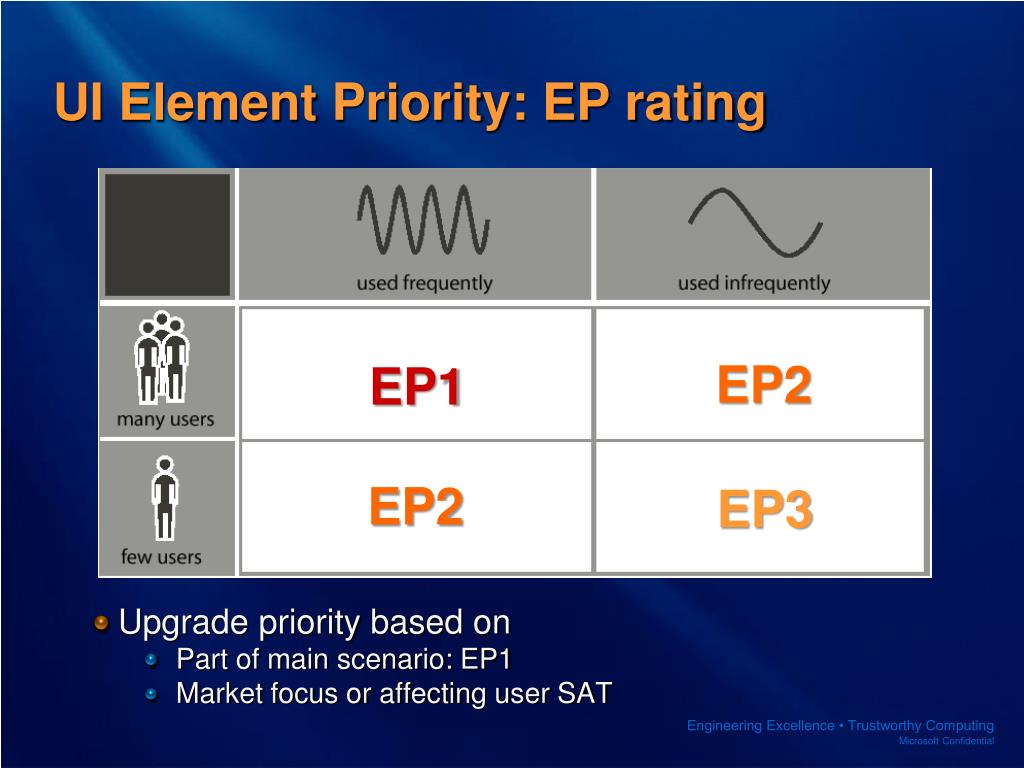 UI Element Priority: EP rating

|  | used frequently | used infrequently |
|---|---|---|
| many users | EP1 | EP2 |
| few users | EP2 | EP3 |

Upgrade priority based on
Part of main scenario: EP1
Market focus or affecting user SAT

Engineering Excellence • Trustworthy Computing
Microsoft Confidential